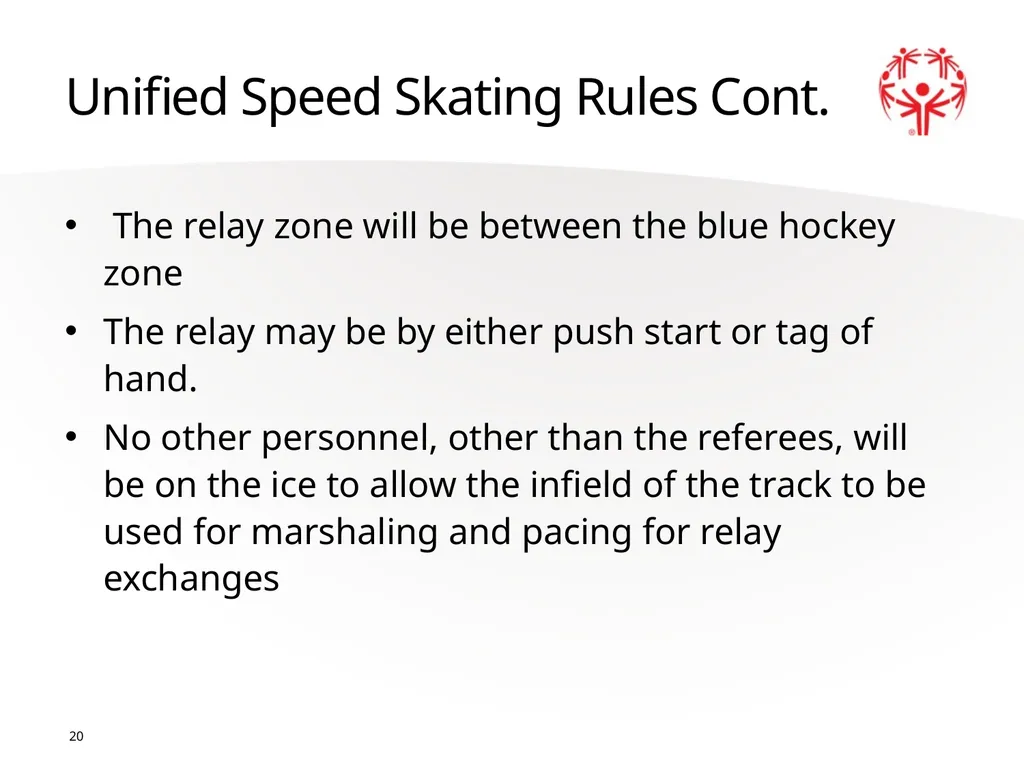 Unified Speed Skating Rules Cont.

• The relay zone will be between the blue hockey zone

• The relay may be by either push start or tag of hand.

• No other personnel, other than the referees, will be on the ice to allow the infield of the track to be used for marshaling and pacing for relay exchanges

20